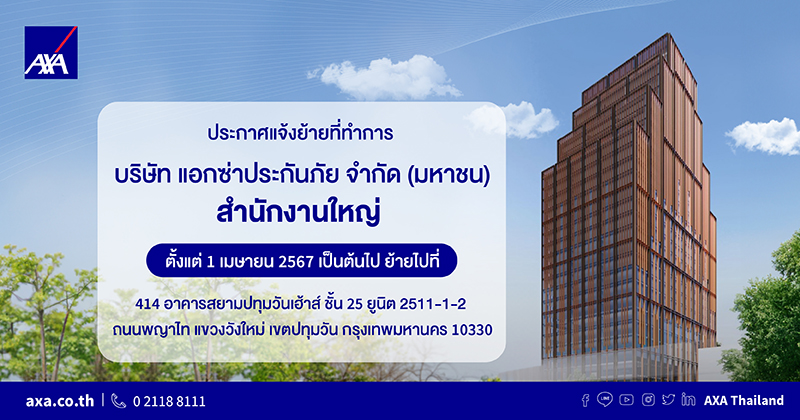 AXA

ประกาศแจ้งย้ายที่ทำการ

บริษัท แอกซ่าประกันภัย จำกัด (มหาชน)

สำนักงานใหญ่

ตั้งแต่ 1 เมษายน 2567 เป็นต้นไป ย้ายไปที่

414 อาคารสยามปทุมวันเฮ้าส์ ชั้น 25 ยูนิต 2511-1-2
ถนนพญาไท แขวงวังใหม่ เขตปทุมวัน กรุงเทพมหานคร 10330

axa.co.th | 0 2118 8111

AXA Thailand